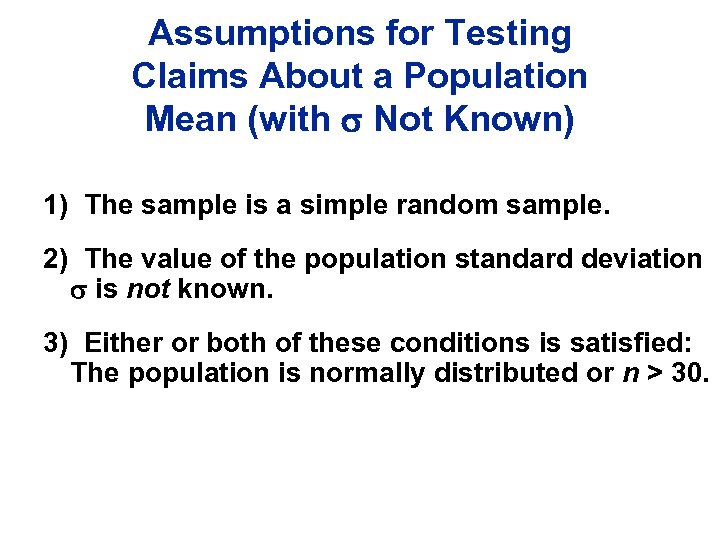 Assumptions for Testing Claims About a Population Mean (with $\sigma$ Not Known)

1) The sample is a simple random sample.

2) The value of the population standard deviation $\sigma$ is not known.

3) Either or both of these conditions is satisfied: The population is normally distributed or $n > 30$.